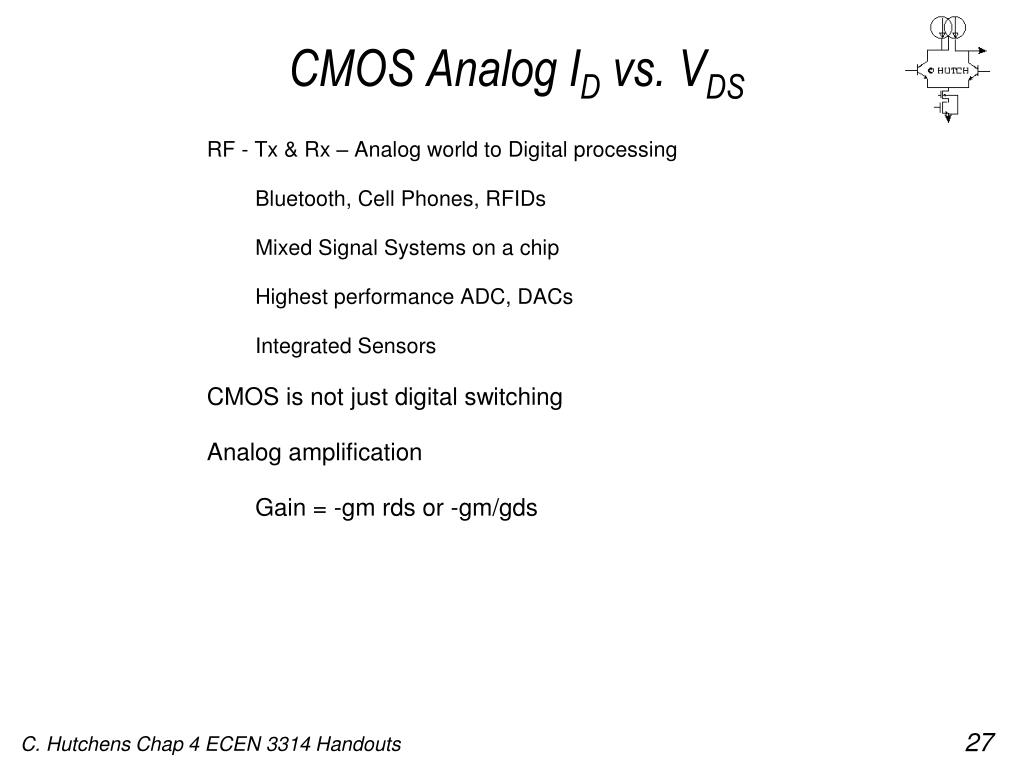 CMOS Analog $I_D$ vs. $V_{DS}$

© HUTCH

RF - Tx & Rx – Analog world to Digital processing

Bluetooth, Cell Phones, RFIDs

Mixed Signal Systems on a chip

Highest performance ADC, DACs

Integrated Sensors

CMOS is not just digital switching

Analog amplification

Gain = -gm rds or -gm/gds

C. Hutchens Chap 4 ECEN 3314 Handouts

27